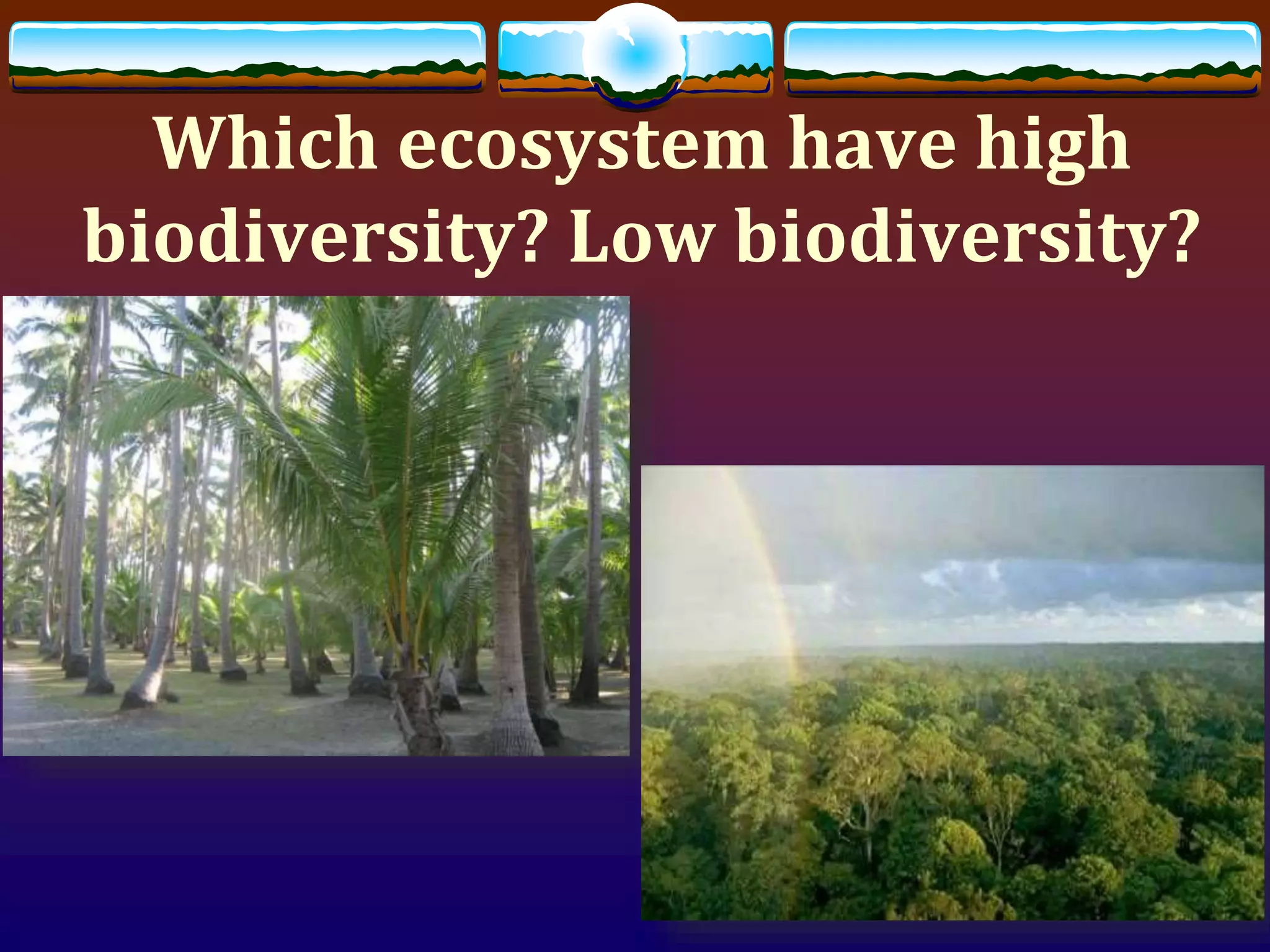 Which ecosystem have high biodiversity? Low biodiversity?